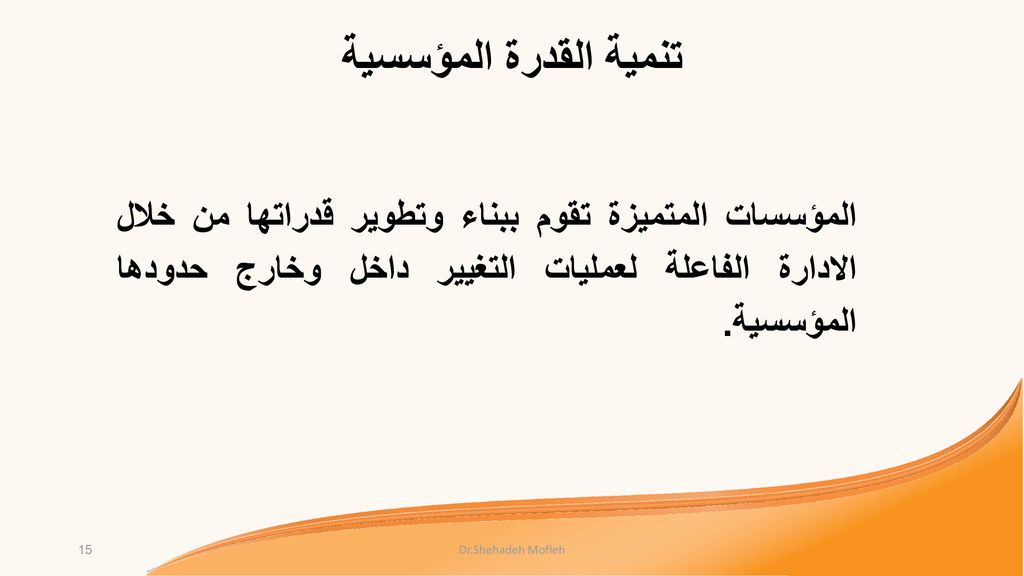 تنمية القدرة المؤسسية

المؤسسات المتميزة تقوم ببناء وتطوير قدراتها من خلال الادارة الفاعلة لعمليات التغيير داخل وخارج حدودها المؤسسية.

15

Dr.Shehadeh Mofleh